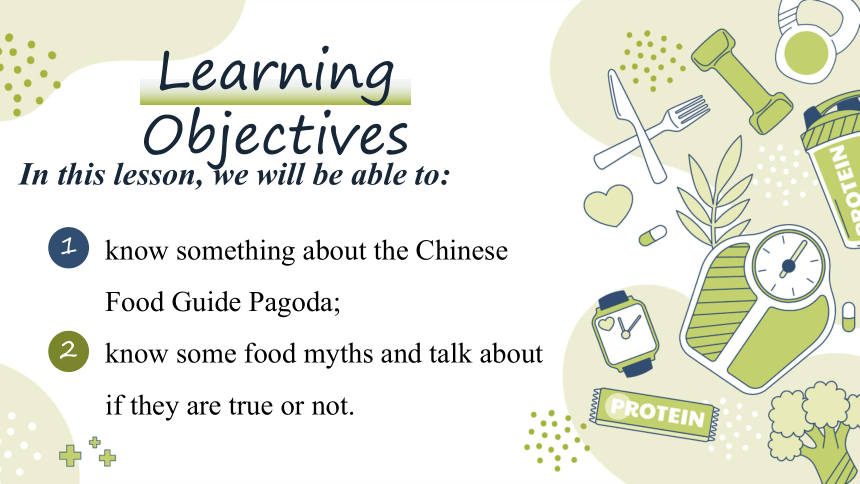 Learning Objectives

In this lesson, we will be able to:

1 know something about the Chinese Food Guide Pagoda;

2 know some food myths and talk about if they are true or not.

PROTEIN

PROTEIN